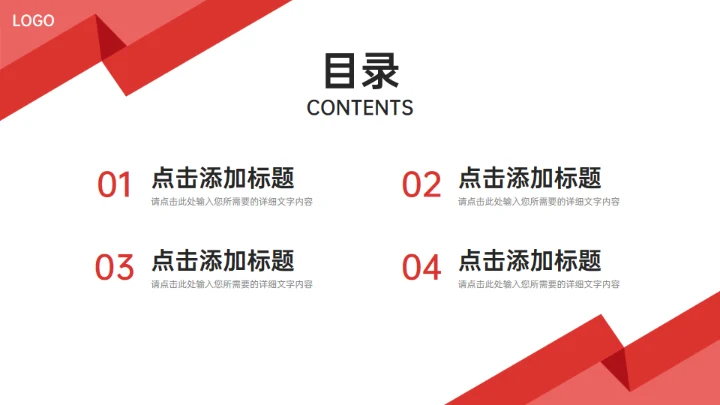 LOGO

目录

CONTENTS

01 点击添加标题

请点击此处输入您所需要的详细文字内容

02 点击添加标题

请点击此处输入您所需要的详细文字内容

03 点击添加标题

请点击此处输入您所需要的详细文字内容

04 点击添加标题

请点击此处输入您所需要的详细文字内容